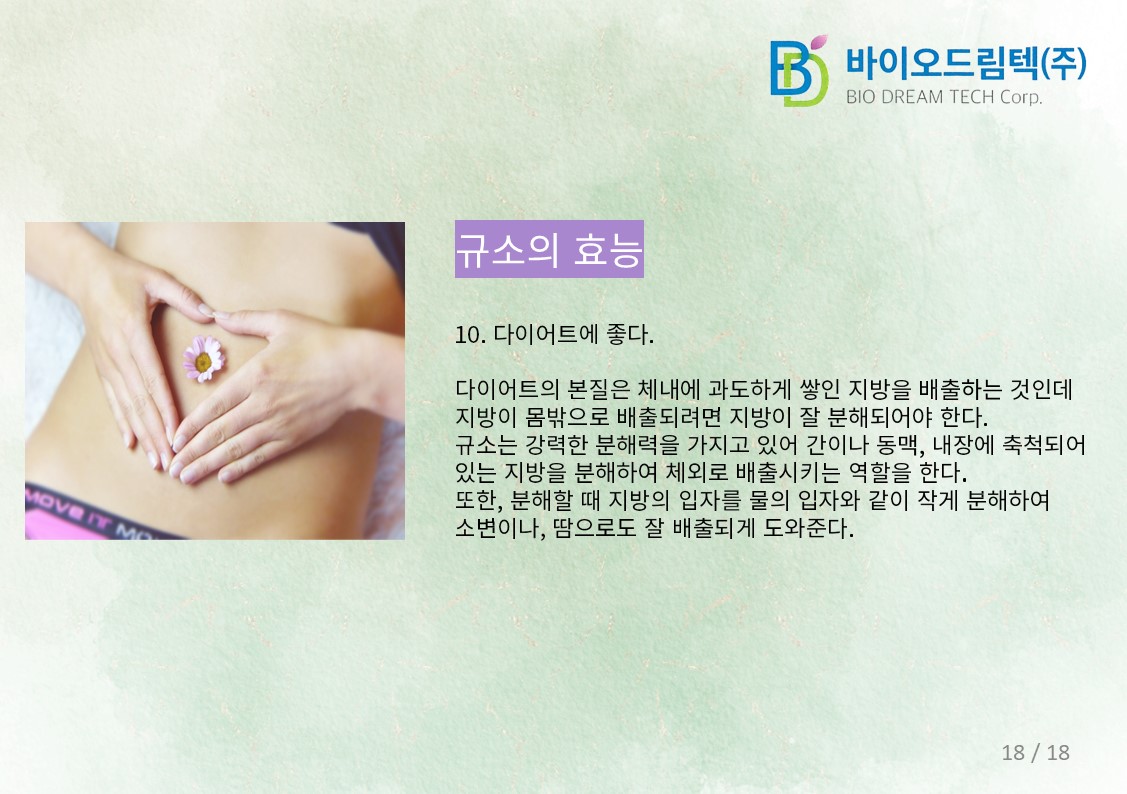 바이오드림텍(주)
BIO DREAM TECH Corp.

MOVE IT MO

규소의 효능

10. 다이어트에 좋다.

다이어트의 본질은 체내에 과도하게 쌓인 지방을 배출하는 것인데 지방이 몸밖으로 배출되려면 지방이 잘 분해되어야 한다.
규소는 강력한 분해력을 가지고 있어 간이나 동맥, 내장에 축척되어 있는 지방을 분해하여 체외로 배출시키는 역할을 한다.
또한, 분해할 때 지방의 입자를 물의 입자와 같이 작게 분해하여 소변이나, 땀으로도 잘 배출되게 도와준다.

18 / 18